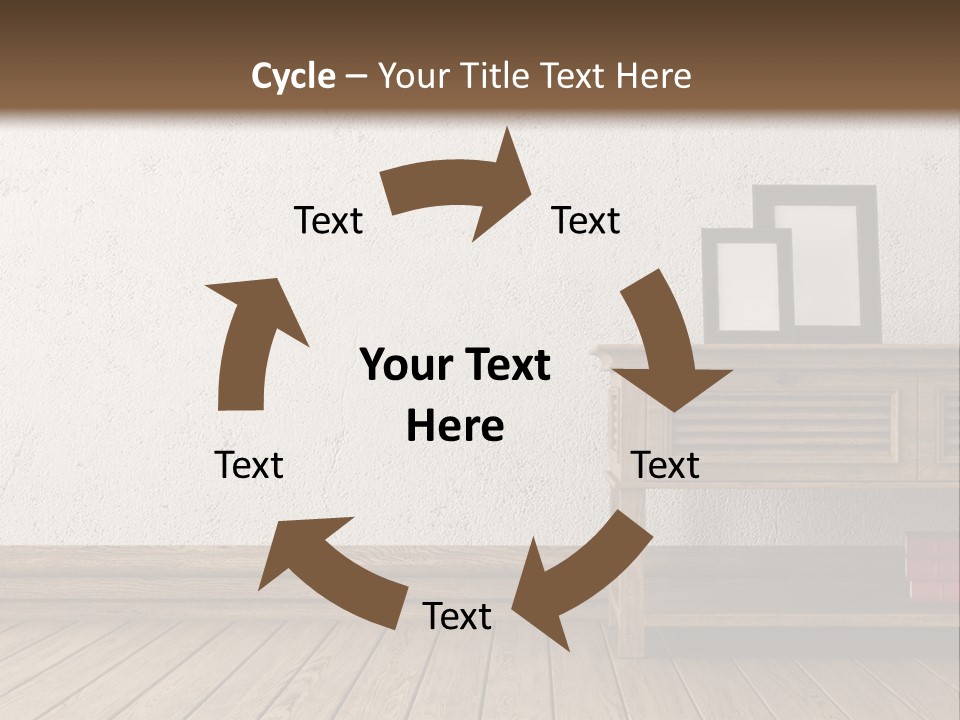 Cycle – Your Title Text Here

Text

Text

Your Text Here

Text

Text

Text